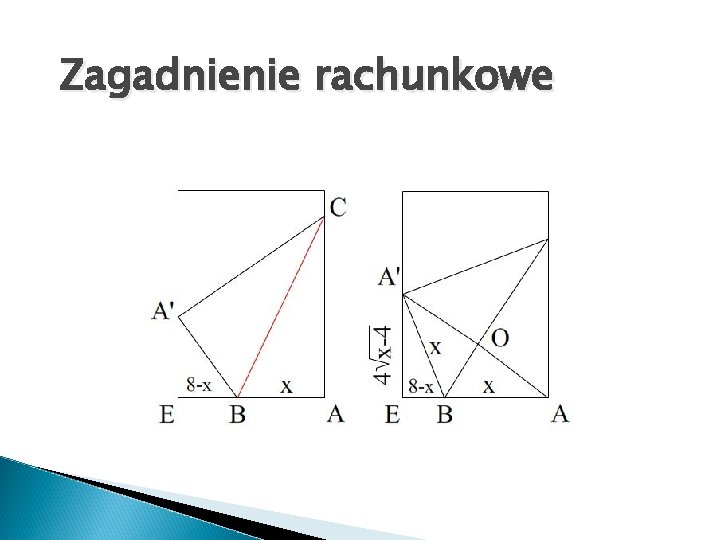 Zagadnienie rachunkowe

C

A'

8-x

x

E

B

A

A'

$4\sqrt{x-4}$

x

O

8-x

x

E

B

A